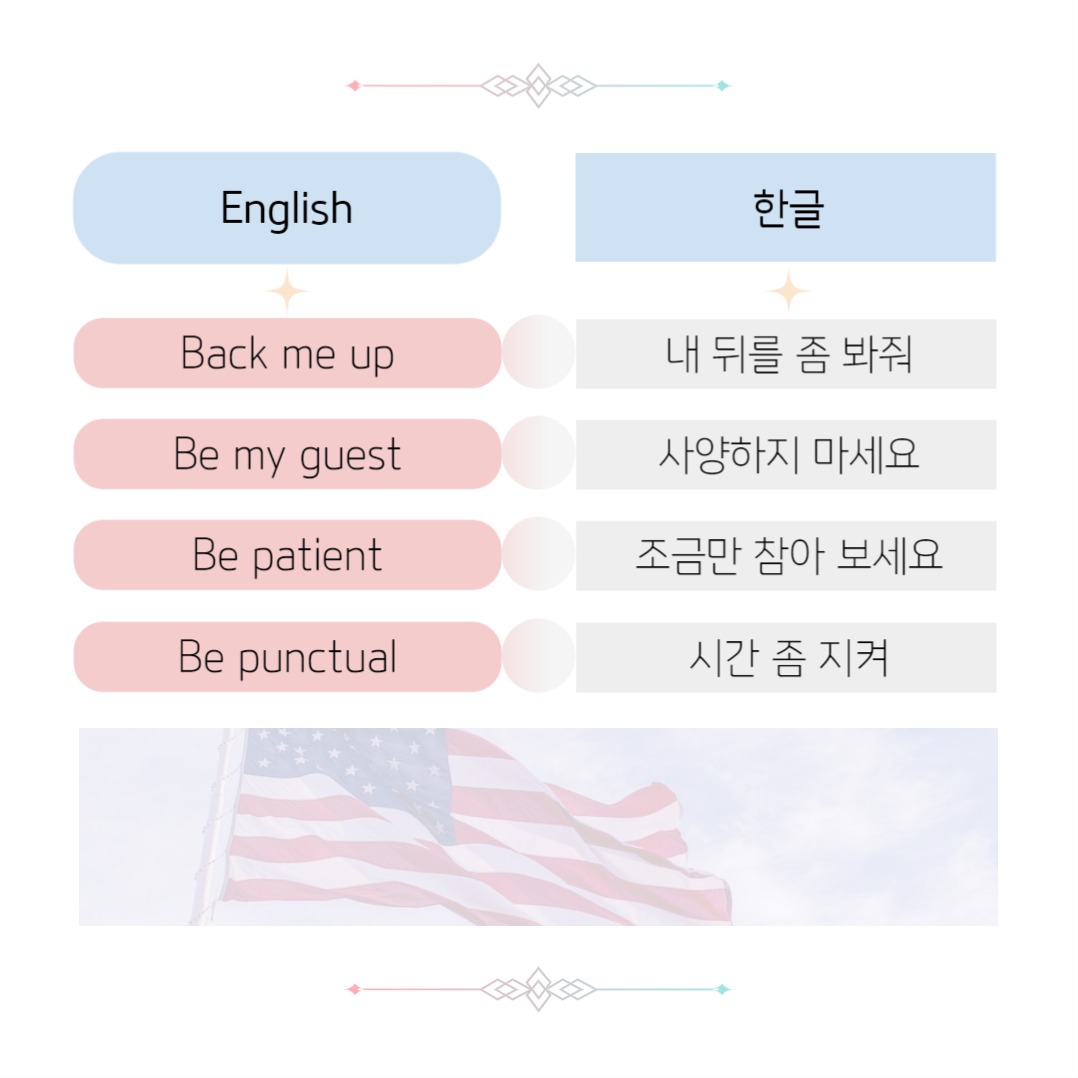 | English | 한글 |
|---|---|
| Back me up | 내 뒤를 좀 봐줘 |
| Be my guest | 사양하지 마세요 |
| Be patient | 조금만 참아 보세요 |
| Be punctual | 시간 좀 지켜 |